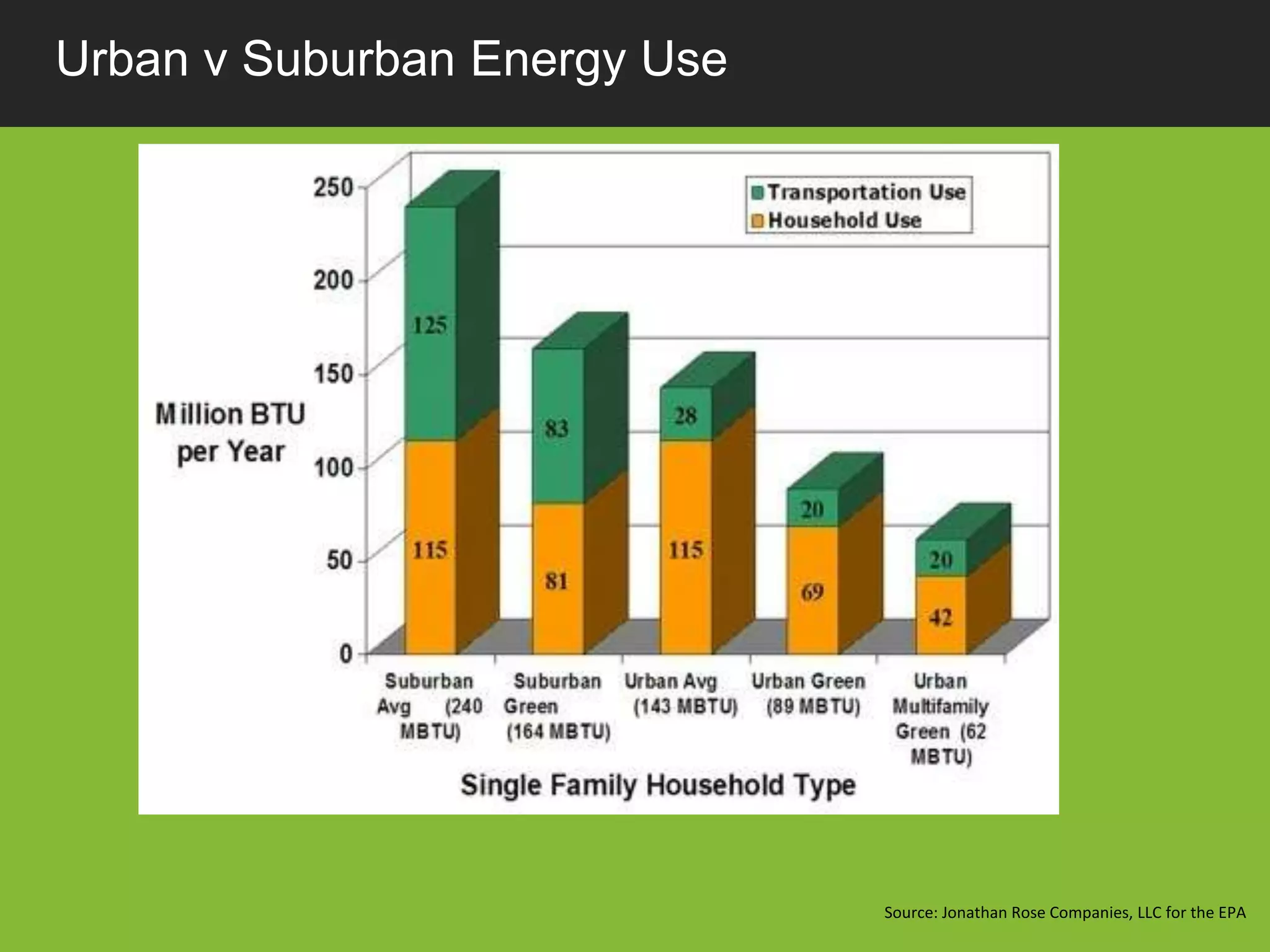 Urban v Suburban Energy Use

Transportation Use
Household Use

Million BTU per Year

250
200
150
100
50
0

125
115
83
81
28
115
20
69
20
42

Suburban Avg (240 MBTU)
Suburban Green (164 MBTU)
Urban Avg (143 MBTU)
Urban Green (89 MBTU)
Urban Multifamily Green (62 MBTU)

Single Family Household Type

Source: Jonathan Rose Companies, LLC for the EPA